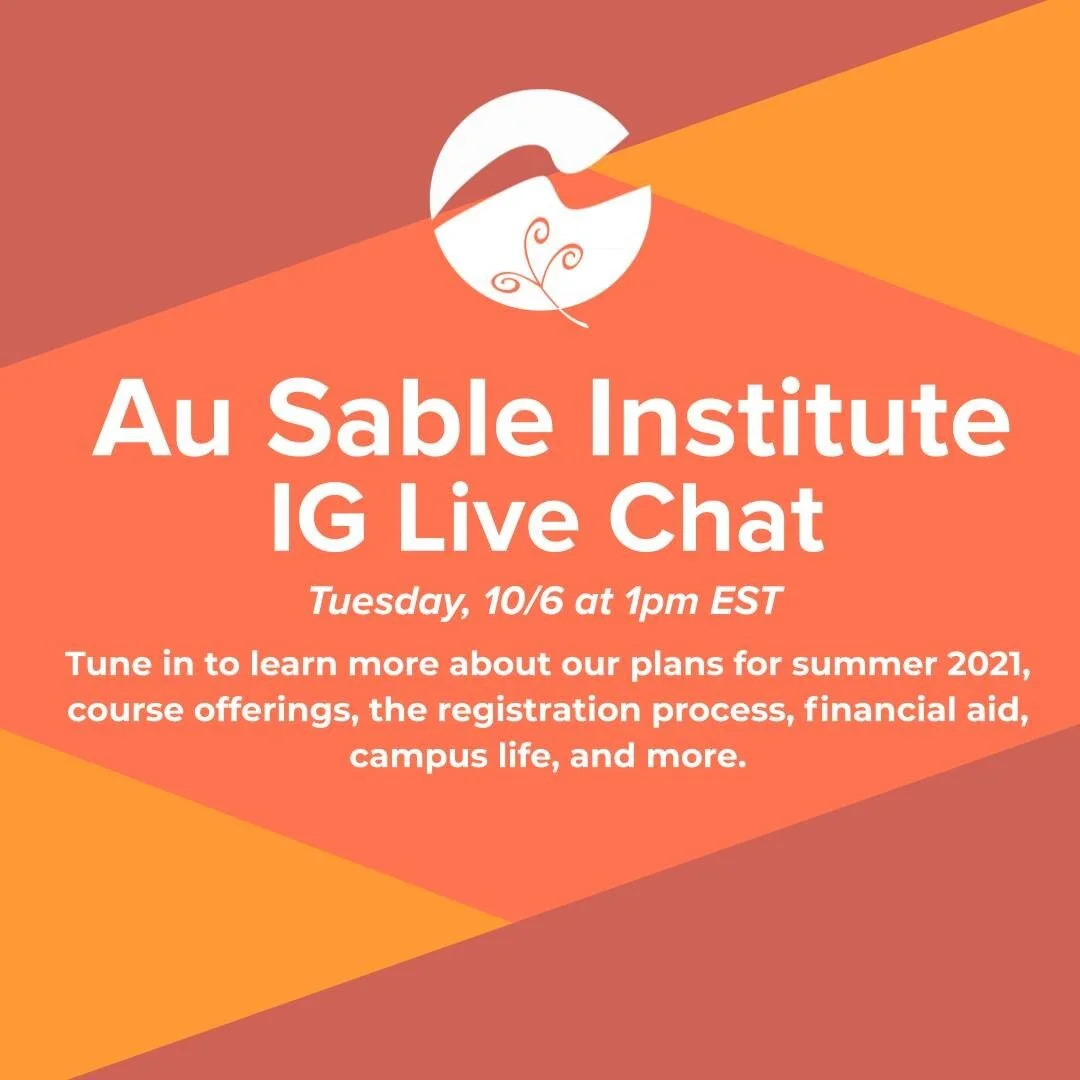 Au Sable Institute
IG Live Chat

Tuesday, 10/6 at 1pm EST

Tune in to learn more about our plans for summer 2021, course offerings, the registration process, financial aid, campus life, and more.